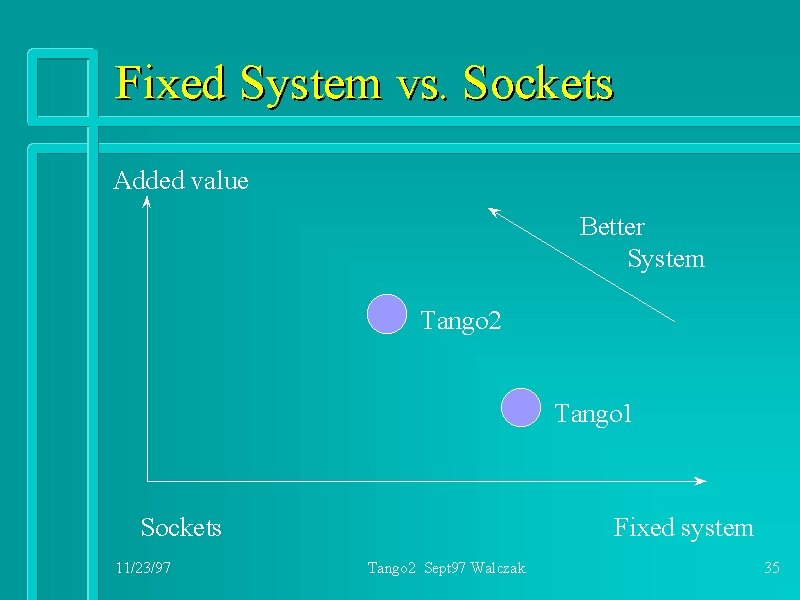 Fixed System vs. Sockets

Added value

Better System

Tango2

Tango1

Sockets

Fixed system

11/23/97

Tango2 Sept97 Walczak

35